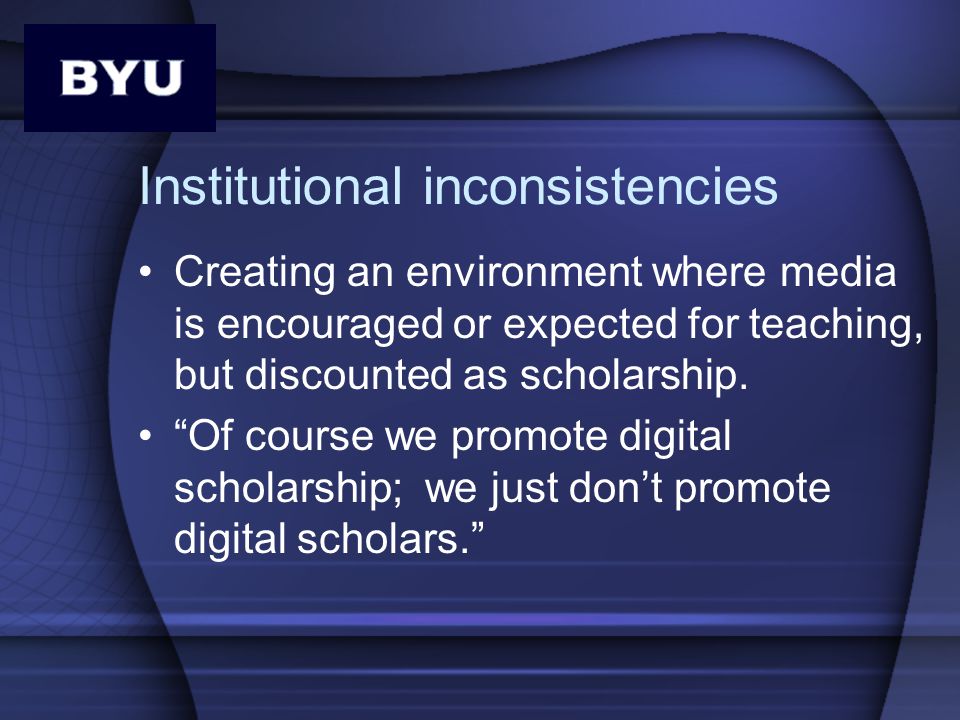 BYU

Institutional inconsistencies

• Creating an environment where media is encouraged or expected for teaching, but discounted as scholarship.
• “Of course we promote digital scholarship;  we just don’t promote digital scholars.”